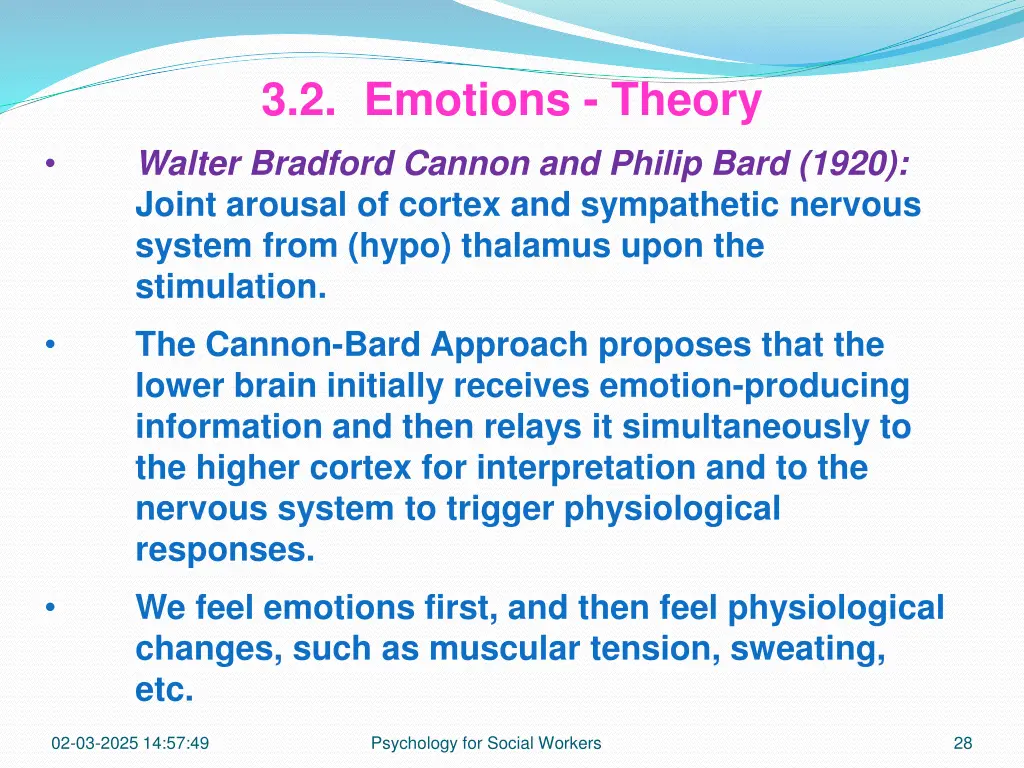 3.2. Emotions - Theory

• Walter Bradford Cannon and Philip Bard (1920): Joint arousal of cortex and sympathetic nervous system from (hypo) thalamus upon the stimulation.

• The Cannon-Bard Approach proposes that the lower brain initially receives emotion-producing information and then relays it simultaneously to the higher cortex for interpretation and to the nervous system to trigger physiological responses.

• We feel emotions first, and then feel physiological changes, such as muscular tension, sweating, etc.

02-03-2025 14:57:49

Psychology for Social Workers

28